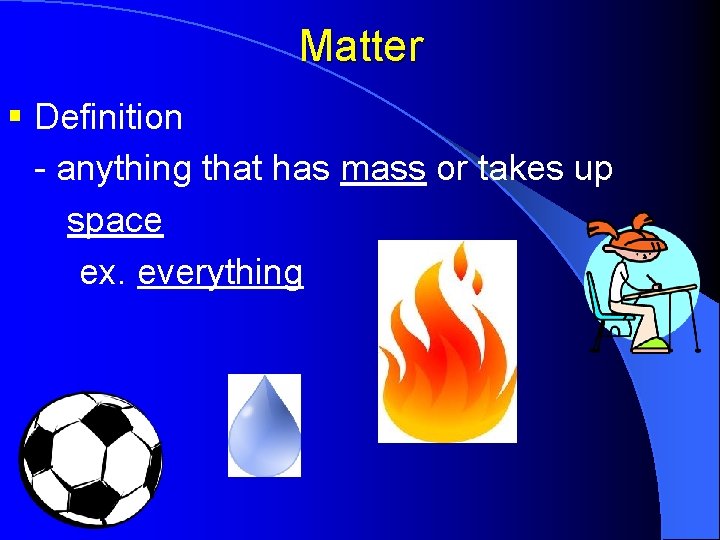 Matter

▪ Definition

- anything that has mass or takes up space

ex. everything